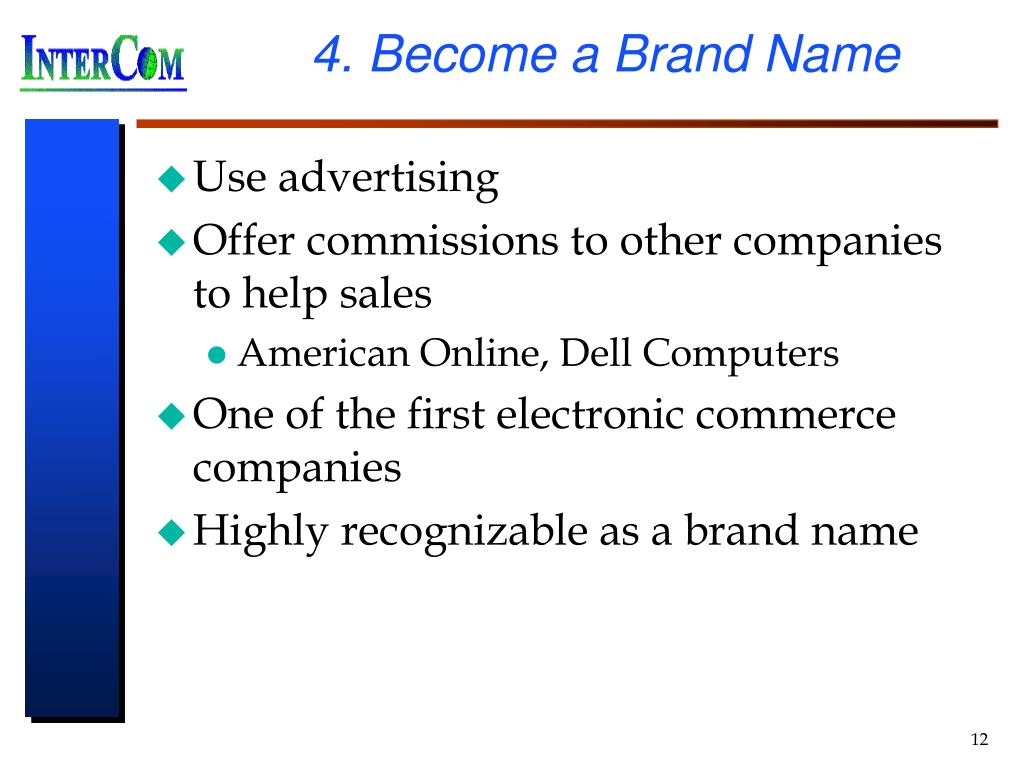 INTERCOM

4. Become a Brand Name

Use advertising

Offer commissions to other companies to help sales

American Online, Dell Computers

One of the first electronic commerce companies

Highly recognizable as a brand name

12